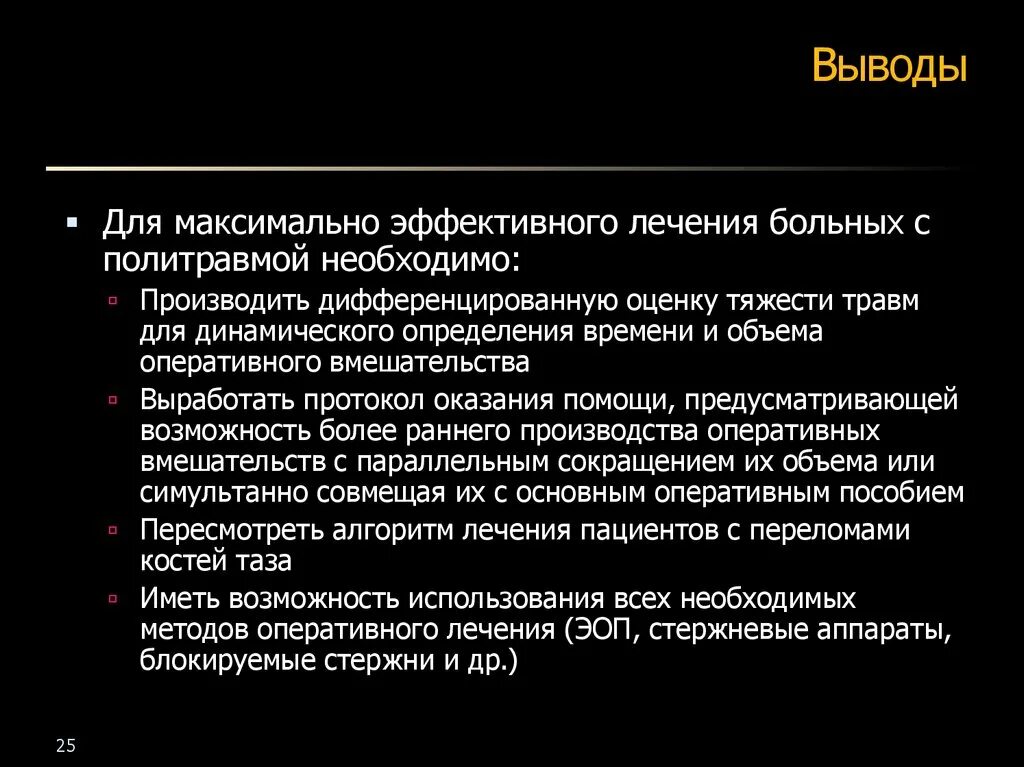 Выводы

▪ Для максимально эффективного лечения больных с политравмой необходимо:
▫ Производить дифференцированную оценку тяжести травм для динамического определения времени и объема оперативного вмешательства
▫ Выработать протокол оказания помощи, предусматривающей возможность более раннего производства оперативных вмешательств с параллельным сокращением их объема или симультанно совмещая их с основным оперативным пособием
▫ Пересмотреть алгоритм лечения пациентов с переломами костей таза
▫ Иметь возможность использования всех необходимых методов оперативного лечения (ЭОП, стержневые аппараты, блокируемые стержни и др.)

25